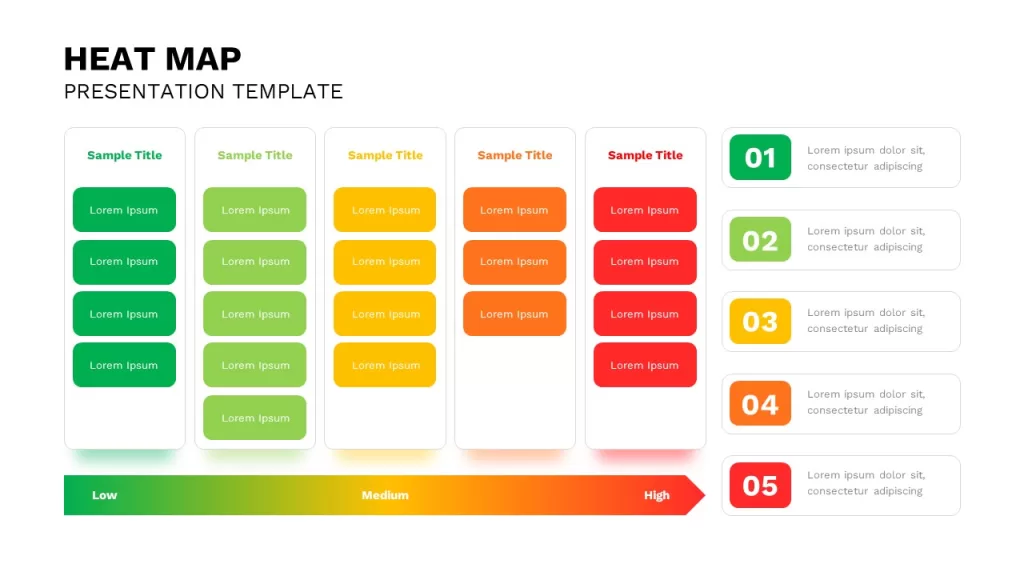 HEAT MAP
PRESENTATION TEMPLATE

Sample Title
Lorem Ipsum
Lorem Ipsum
Lorem Ipsum
Lorem Ipsum

Sample Title
Lorem Ipsum
Lorem Ipsum
Lorem Ipsum
Lorem Ipsum
Lorem Ipsum

Sample Title
Lorem Ipsum
Lorem Ipsum
Lorem Ipsum
Lorem Ipsum

Sample Title
Lorem Ipsum
Lorem Ipsum
Lorem Ipsum

Sample Title
Lorem Ipsum
Lorem Ipsum
Lorem Ipsum
Lorem Ipsum

Low Medium High

01 Lorem ipsum dolor sit, consectetur adipiscing

02 Lorem ipsum dolor sit, consectetur adipiscing

03 Lorem ipsum dolor sit, consectetur adipiscing

04 Lorem ipsum dolor sit, consectetur adipiscing

05 Lorem ipsum dolor sit, consectetur adipiscing